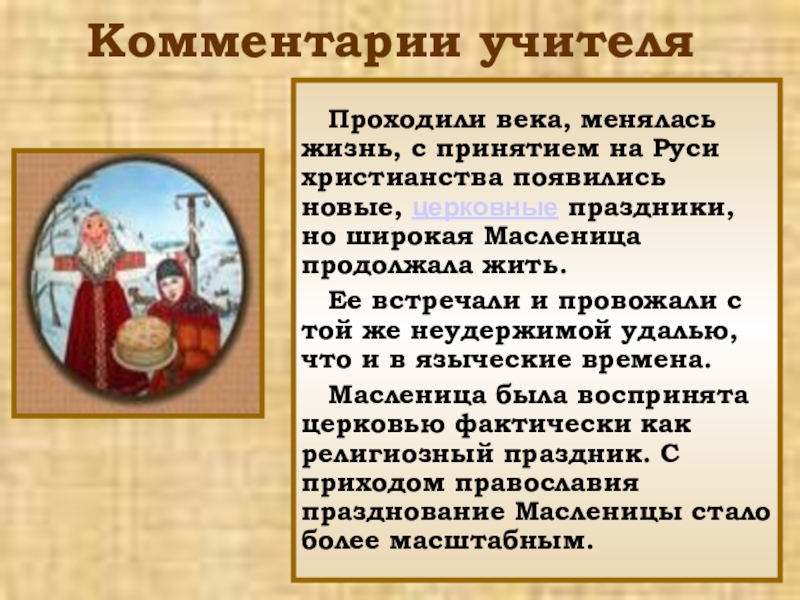 Комментарии учителя

Проходили века, менялась жизнь, с принятием на Руси христианства появились новые, церковные праздники, но широкая Масленица продолжала жить.

Ее встречали и провожали с той же неудержимой удалью, что и в языческие времена.

Масленица была воспринята церковью фактически как религиозный праздник. С приходом православия празднование Масленицы стало более масштабным.